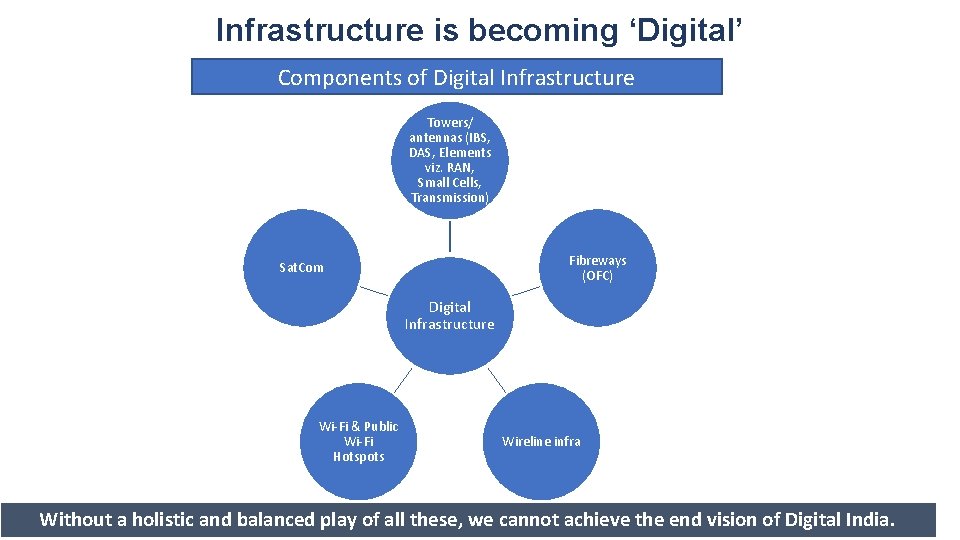 Infrastructure is becoming ‘Digital’

Components of Digital Infrastructure

Towers/ antennas (IBS, DAS, Elements viz. RAN, Small Cells, Transmission)

SatCom

Fibreways (OFC)

Digital Infrastructure

Wi-Fi & Public Wi-Fi Hotspots

Wireline infra

Without a holistic and balanced play of all these, we cannot achieve the end vision of Digital India.